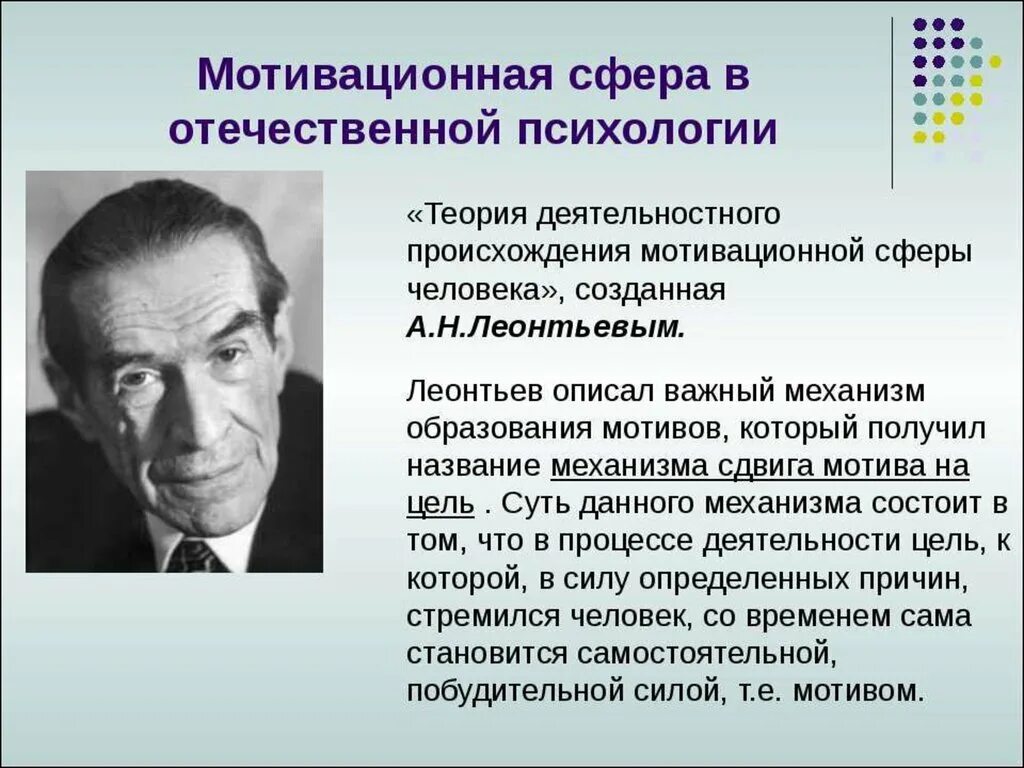 Мотивационная сфера в отечественной психологии

«Теория деятельностного происхождения мотивационной сферы человека», созданная А.Н.Леонтьевым.

Леонтьев описал важный механизм образования мотивов, который получил название механизма сдвига мотива на цель . Суть данного механизма состоит в том, что в процессе деятельности цель, к которой, в силу определенных причин, стремился человек, со временем сама становится самостоятельной, побудительной силой, т.е. мотивом.